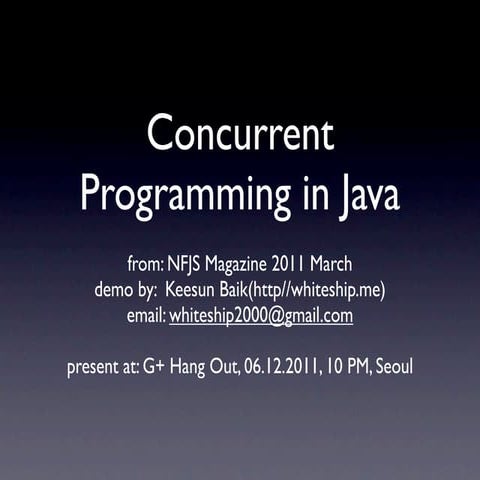 Concurrent Programming in Java

from: NFJS Magazine 2011 March
demo by: Keesun Baik(http//whiteship.me)
email: whiteship2000@gmail.com

present at: G+ Hang Out, 06.12.2011, 10 PM, Seoul